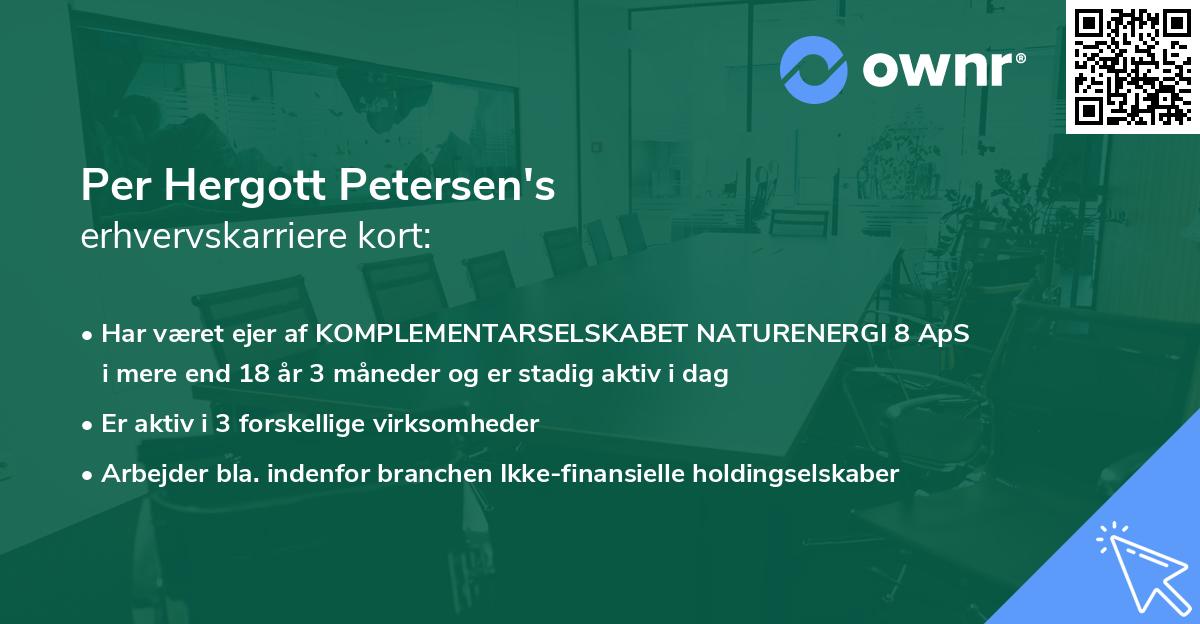 ownr®

Per Hergott Petersen's
erhvervskarriere kort:

• Har været ejer af KOMPLEMENTARSELSKABET NATURENERGI 8 ApS i mere end 18 år 3 måneder og er stadig aktiv i dag

• Er aktiv i 3 forskellige virksomheder

• Arbejder bla. indenfor branchen Ikke-finansielle holdingselskaber